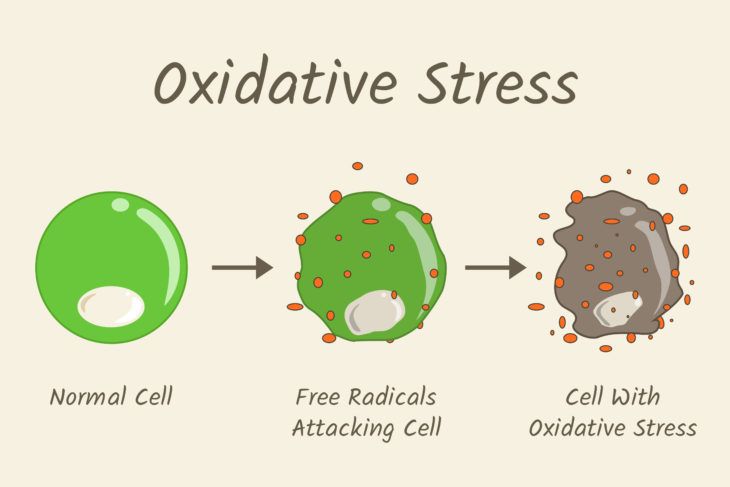 Oxidative Stress

Normal Cell

Free Radicals Attacking Cell

Cell With Oxidative Stress